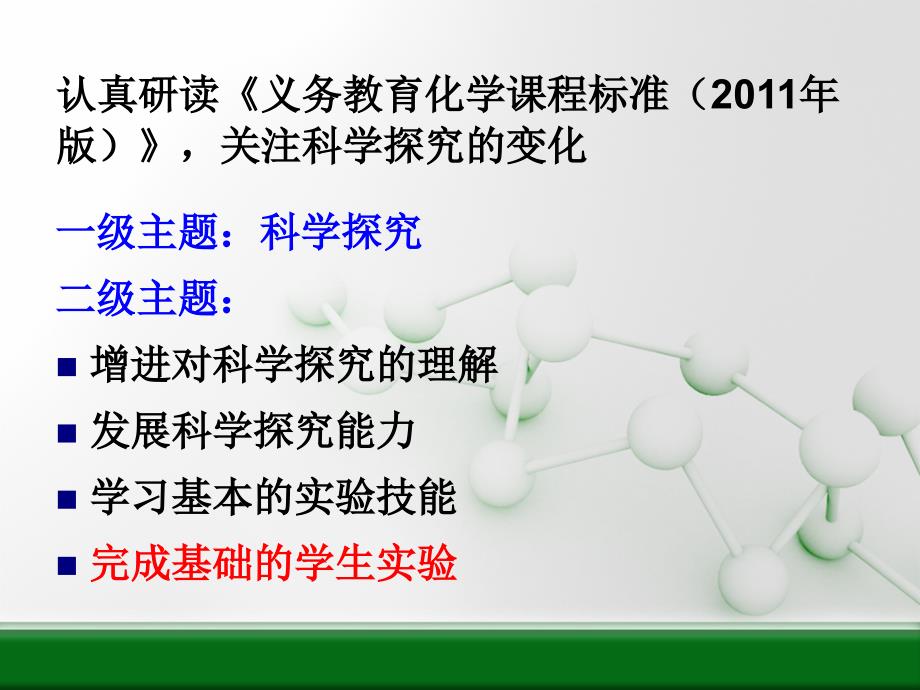 认真研读《义务教育化学课程标准（2011年版）》，关注科学探究的变化

一级主题：科学探究

二级主题：

■ 增进对科学探究的理解
■ 发展科学探究能力
■ 学习基本的实验技能
■ 完成基础的学生实验